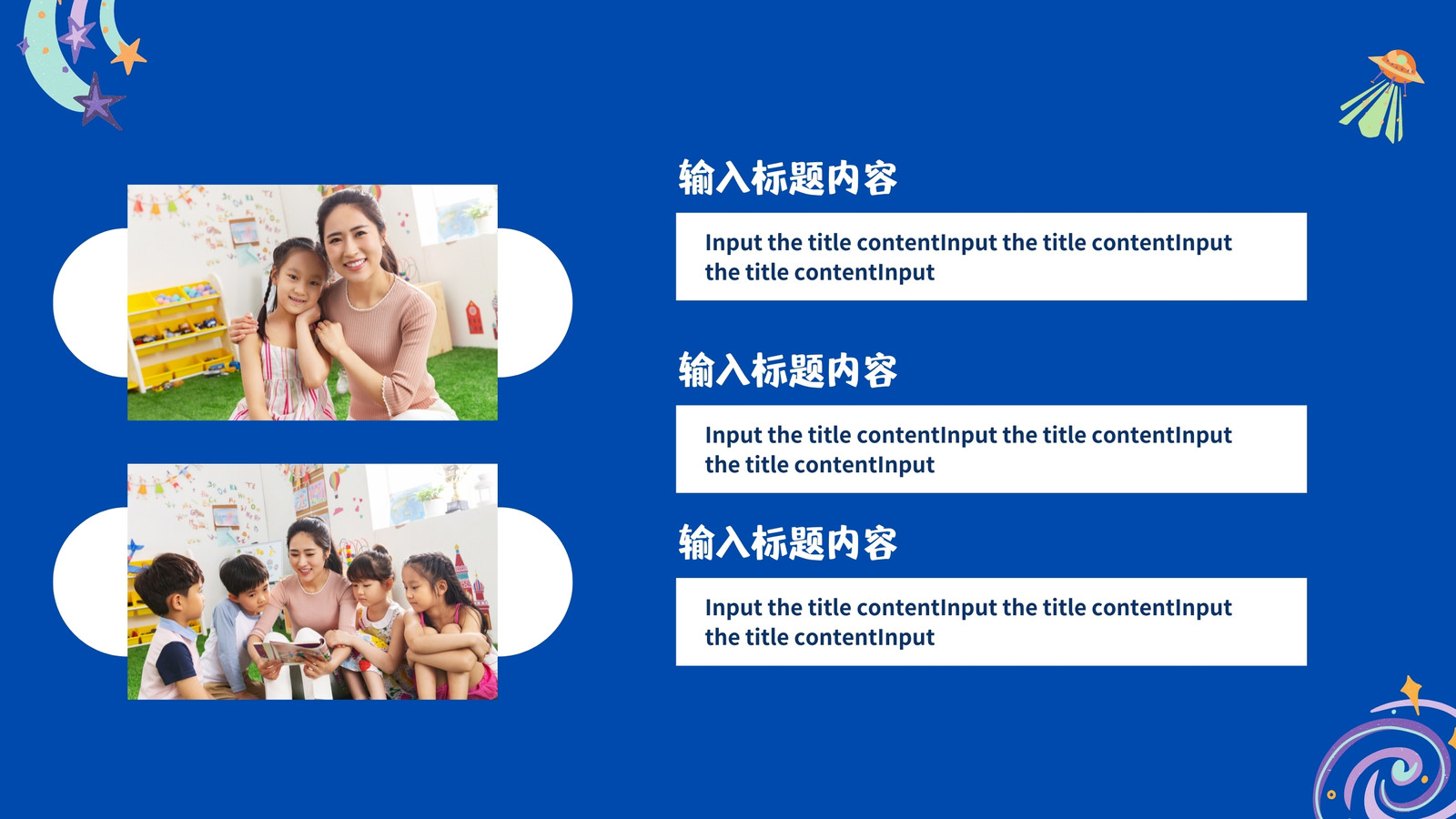 输入标题内容

Input the title contentInput the title contentInput the title contentInput

输入标题内容

Input the title contentInput the title contentInput the title contentInput

输入标题内容

Input the title contentInput the title contentInput the title contentInput